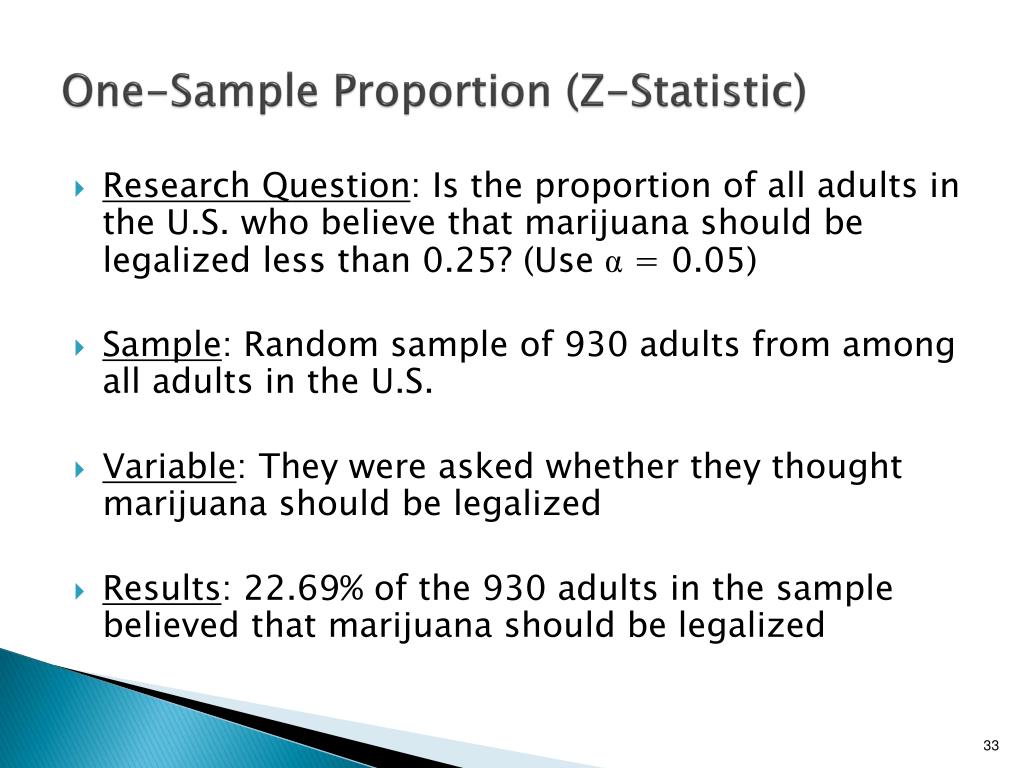 One-Sample Proportion (Z-Statistic)

Research Question: Is the proportion of all adults in the U.S. who believe that marijuana should be legalized less than 0.25? (Use $\alpha = 0.05$)

Sample: Random sample of 930 adults from among all adults in the U.S.

Variable: They were asked whether they thought marijuana should be legalized

Results: 22.69% of the 930 adults in the sample believed that marijuana should be legalized

33